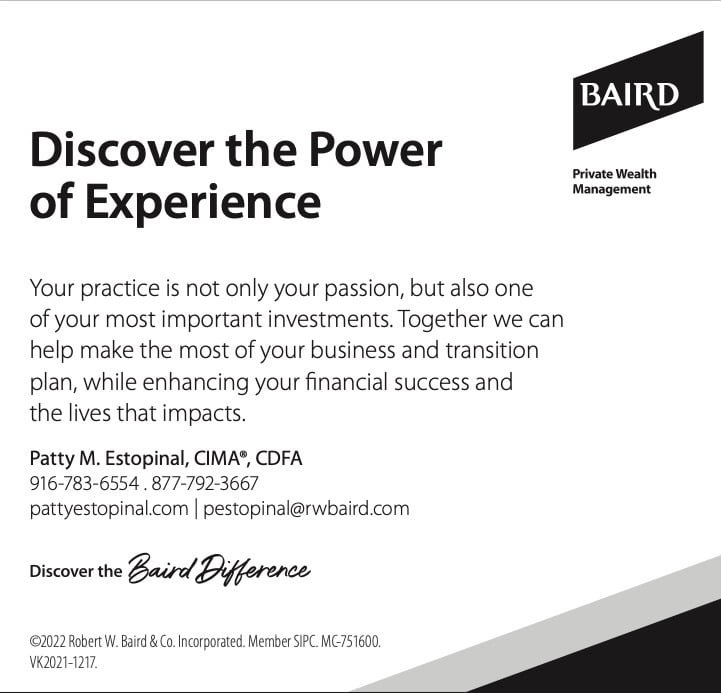 BAIRD

Private Wealth Management

Discover the Power of Experience

Your practice is not only your passion, but also one of your most important investments. Together we can help make the most of your business and transition plan, while enhancing your financial success and the lives that impacts.

Patty M. Estopinal, CIMA®, CDFA
916-783-6554 . 877-792-3667
pattyestopinal.com | pestopinal@rwbaird.com

Discover the Baird Difference

©2022 Robert W. Baird & Co. Incorporated. Member SIPC. MC-751600. VK2021-1217.